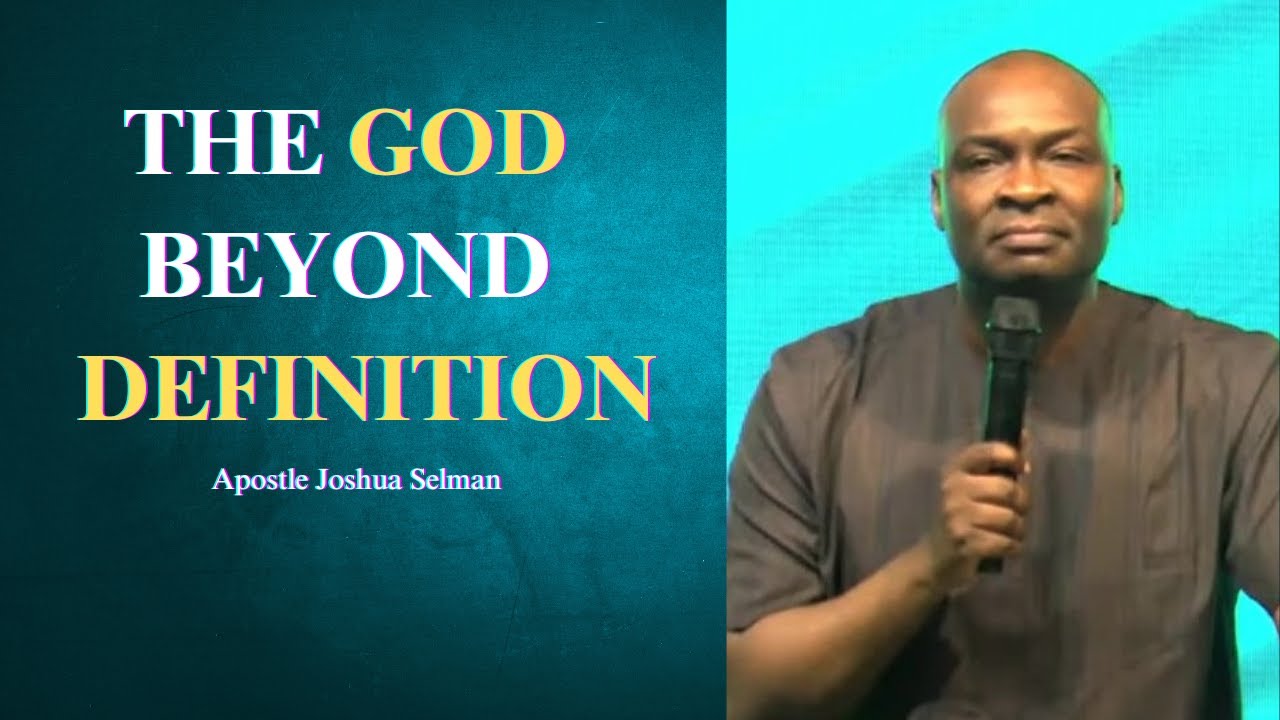 THE GOD BEYOND DEFINITION

Apostle Joshua Selman